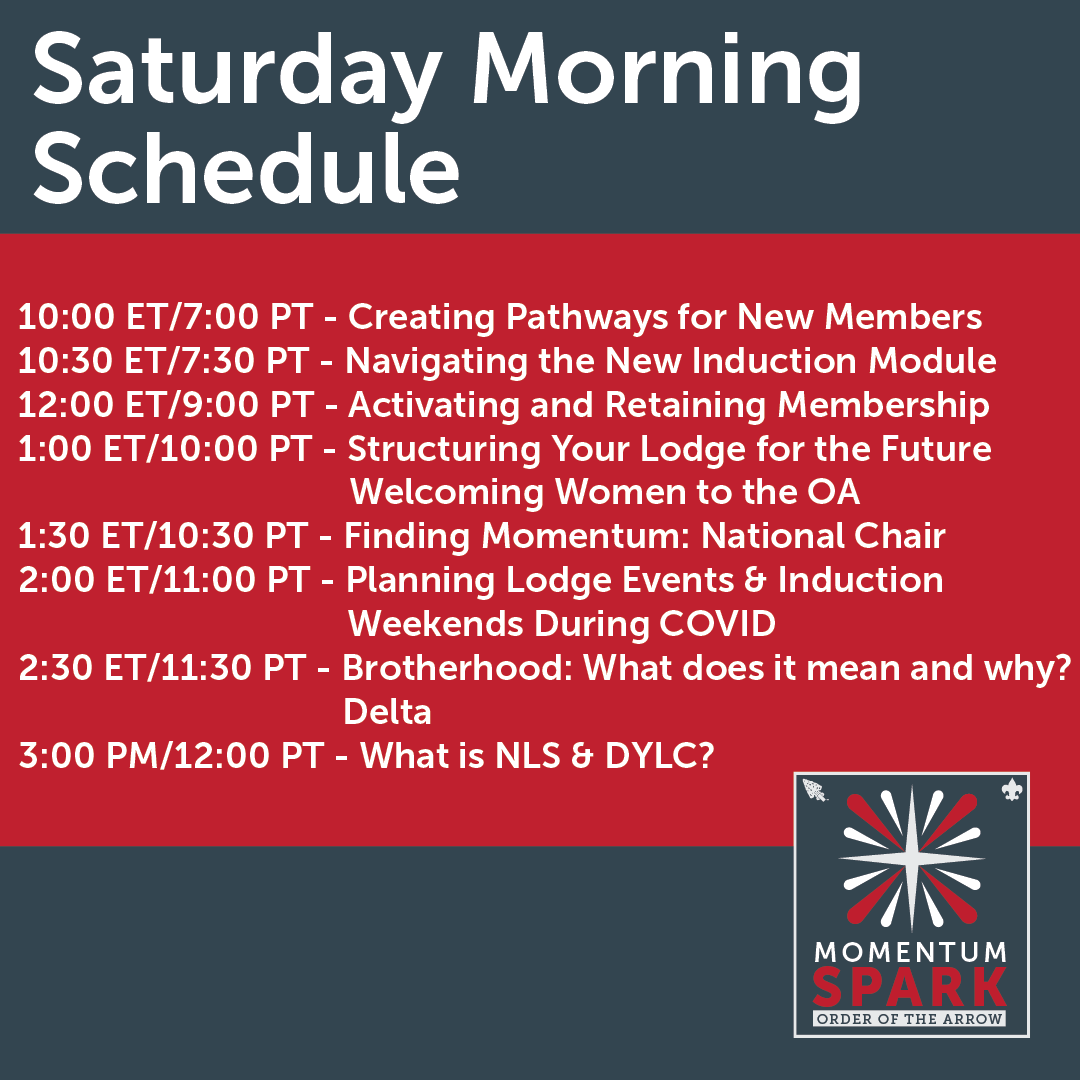 Saturday Morning Schedule

10:00 ET/7:00 PT - Creating Pathways for New Members
10:30 ET/7:30 PT - Navigating the New Induction Module
12:00 ET/9:00 PT - Activating and Retaining Membership
1:00 ET/10:00 PT - Structuring Your Lodge for the Future
Welcoming Women to the OA
1:30 ET/10:30 PT - Finding Momentum: National Chair
2:00 ET/11:00 PT - Planning Lodge Events & Induction Weekends During COVID
2:30 ET/11:30 PT - Brotherhood: What does it mean and why?
Delta
3:00 PM/12:00 PT - What is NLS & DYLC?

MOMENTUM
SPARK
ORDER OF THE ARROW